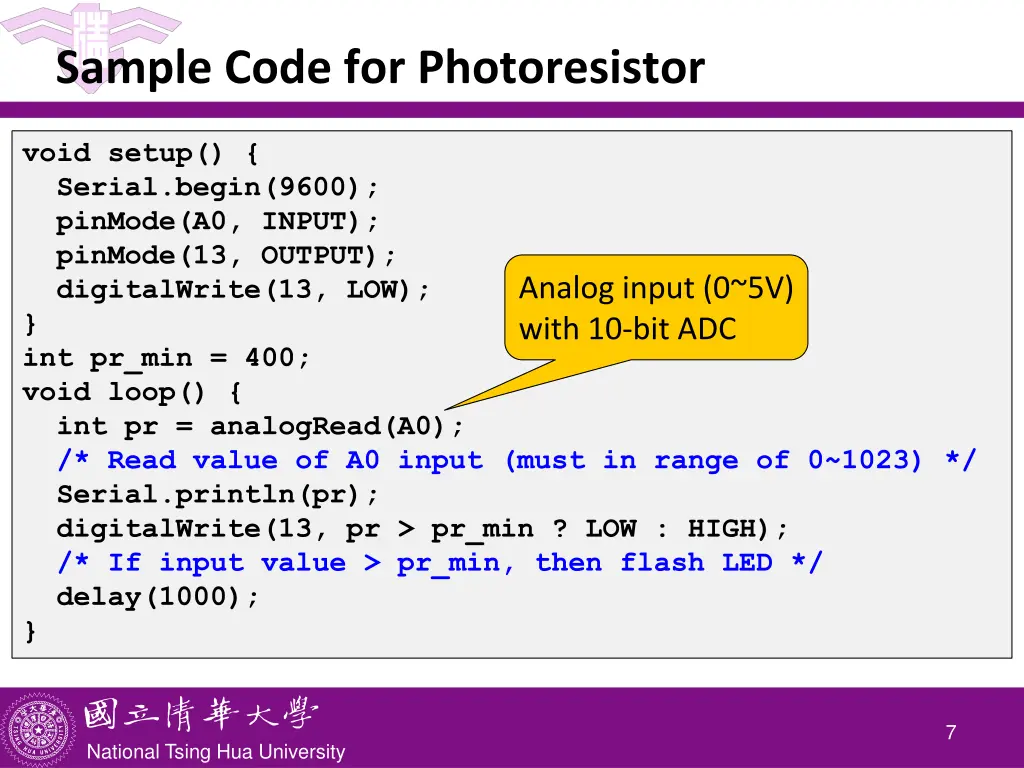 Sample Code for Photoresistor

void setup() {
  Serial.begin(9600);
  pinMode(A0, INPUT);
  pinMode(13, OUTPUT);
  digitalWrite(13, LOW);
}
int pr_min = 400;
void loop() {
  int pr = analogRead(A0);
  /* Read value of A0 input (must in range of 0~1023) */
  Serial.println(pr);
  digitalWrite(13, pr > pr_min ? LOW : HIGH);
  /* If input value > pr_min, then flash LED */
  delay(1000);
}

Analog input (0~5V) with 10-bit ADC

國立清華大學
National Tsing Hua University

7